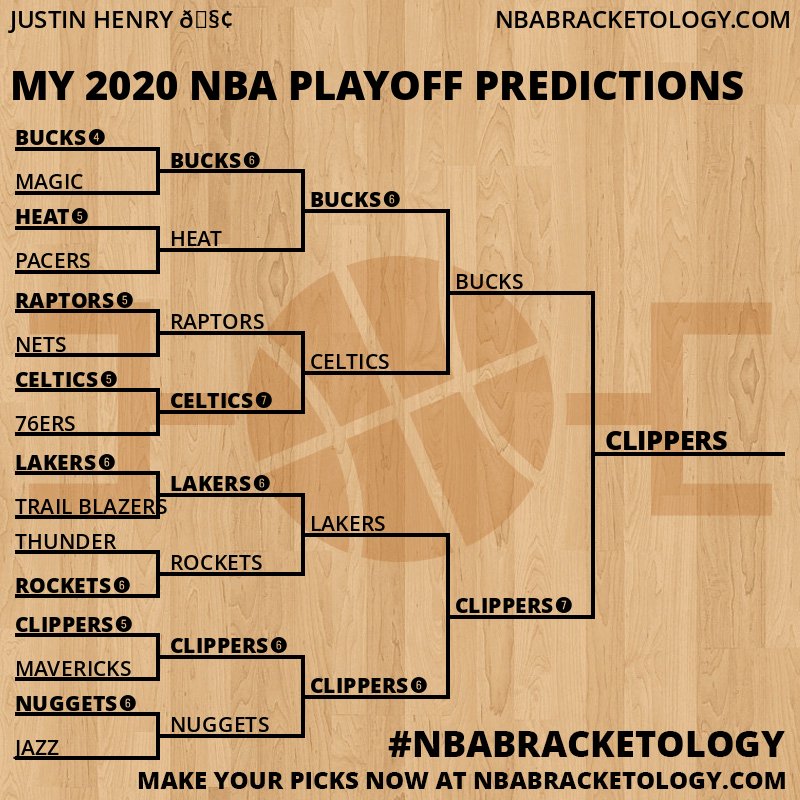 JUSTIN HENRY ð§¢

NBABRACKETOLOGY.COM

MY 2020 NBA PLAYOFF PREDICTIONS

BUCKS 4
MAGIC
HEAT 5
PACERS
RAPTORS 5
NETS
CELTICS 5
76ERS
LAKERS 6
TRAIL BLAZERS
THUNDER
ROCKETS 6
CLIPPERS 5
MAVERICKS
NUGGETS 6
JAZZ

BUCKS 6
HEAT
RAPTORS
CELTICS 7
LAKERS 6
ROCKETS
CLIPPERS 6
NUGGETS

BUCKS 6
CELTICS
LAKERS
CLIPPERS 6

BUCKS
CLIPPERS 7

CLIPPERS

#NBABRACKETOLOGY
MAKE YOUR PICKS NOW AT NBABRACKETOLOGY.COM